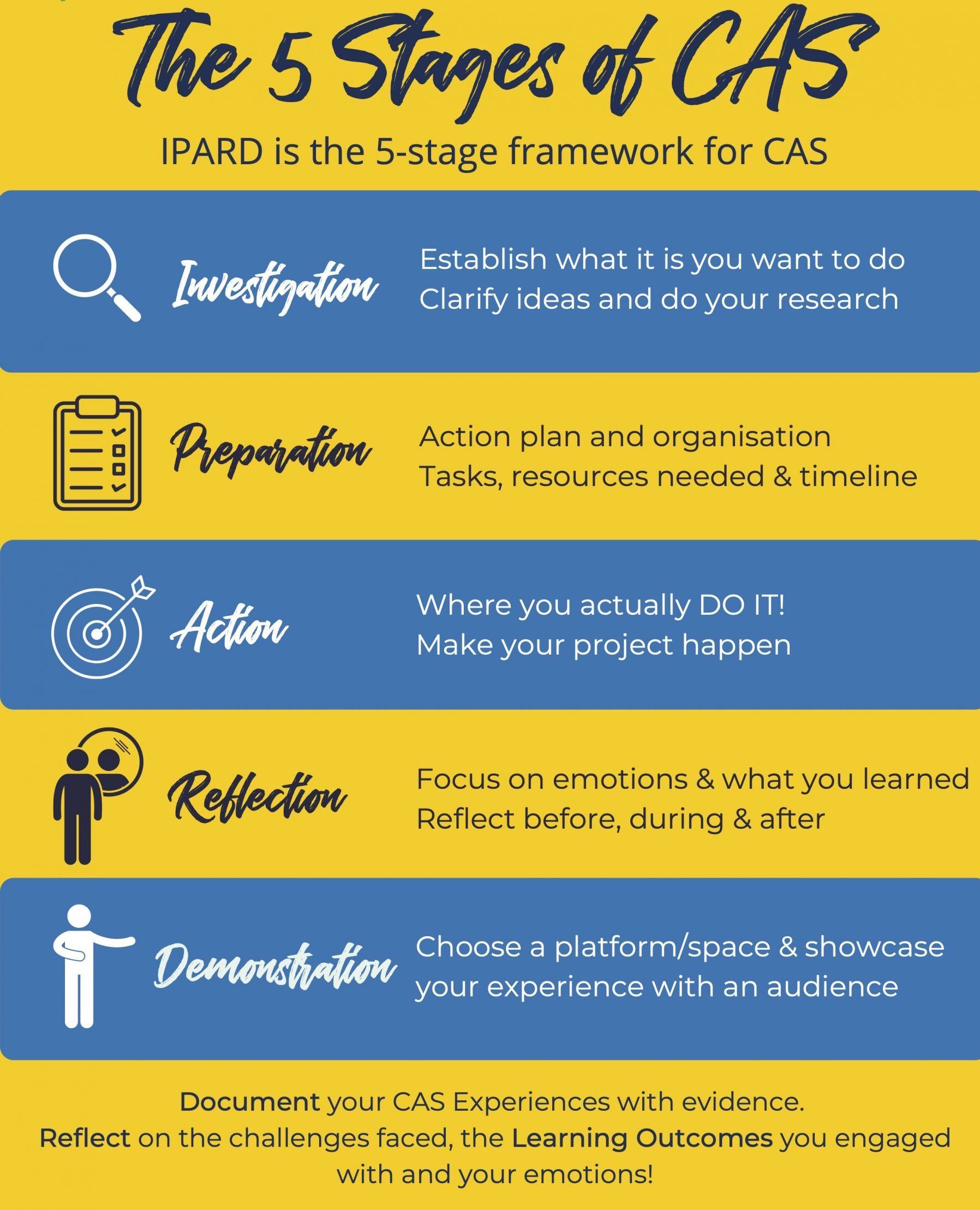 The 5 Stages of CAS

IPARD is the 5-stage framework for CAS

Investigation

Establish what it is you want to do
Clarify ideas and do your research

Preparation

Action plan and organisation
Tasks, resources needed & timeline

Action

Where you actually DO IT!
Make your project happen

Reflection

Focus on emotions & what you learned
Reflect before, during & after

Demonstration

Choose a platform/space & showcase your experience with an audience

Document your CAS Experiences with evidence.
Reflect on the challenges faced, the Learning Outcomes you engaged with and your emotions!